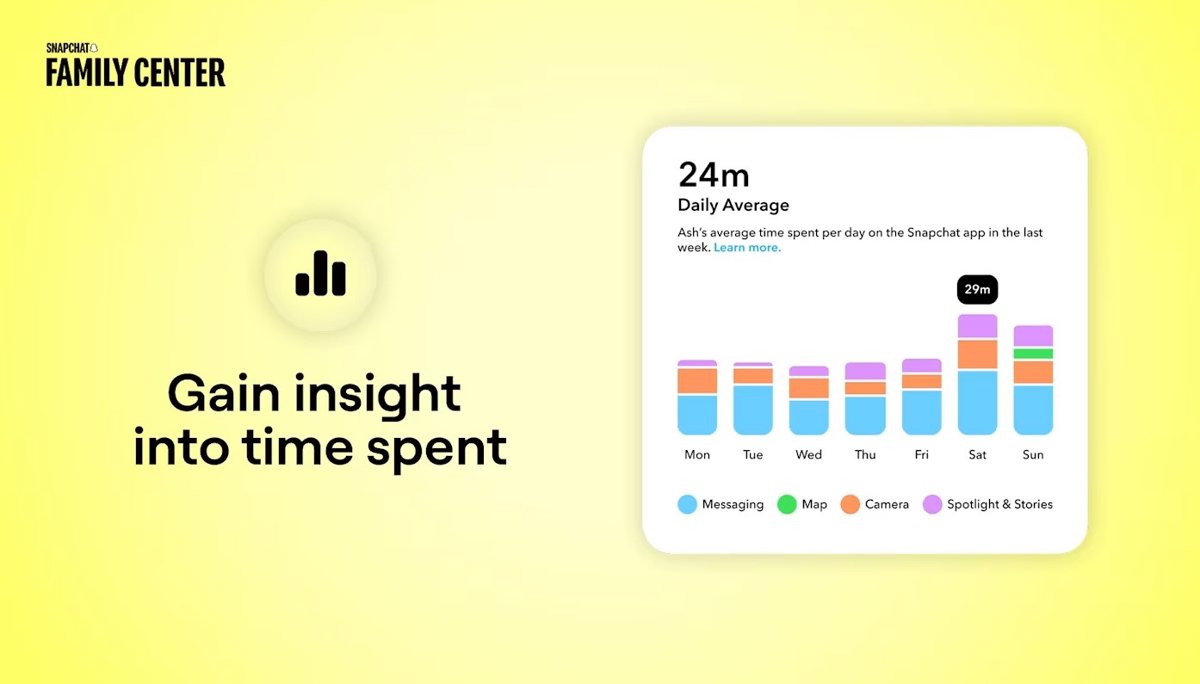 SNAPCHAT
FAMILY CENTER

Gain insight into time spent

24m
Daily Average
Ash's average time spent per day on the Snapchat app in the last week. Learn more.

29m

Mon Tue Wed Thu Fri Sat Sun

Messaging Map Camera Spotlight & Stories